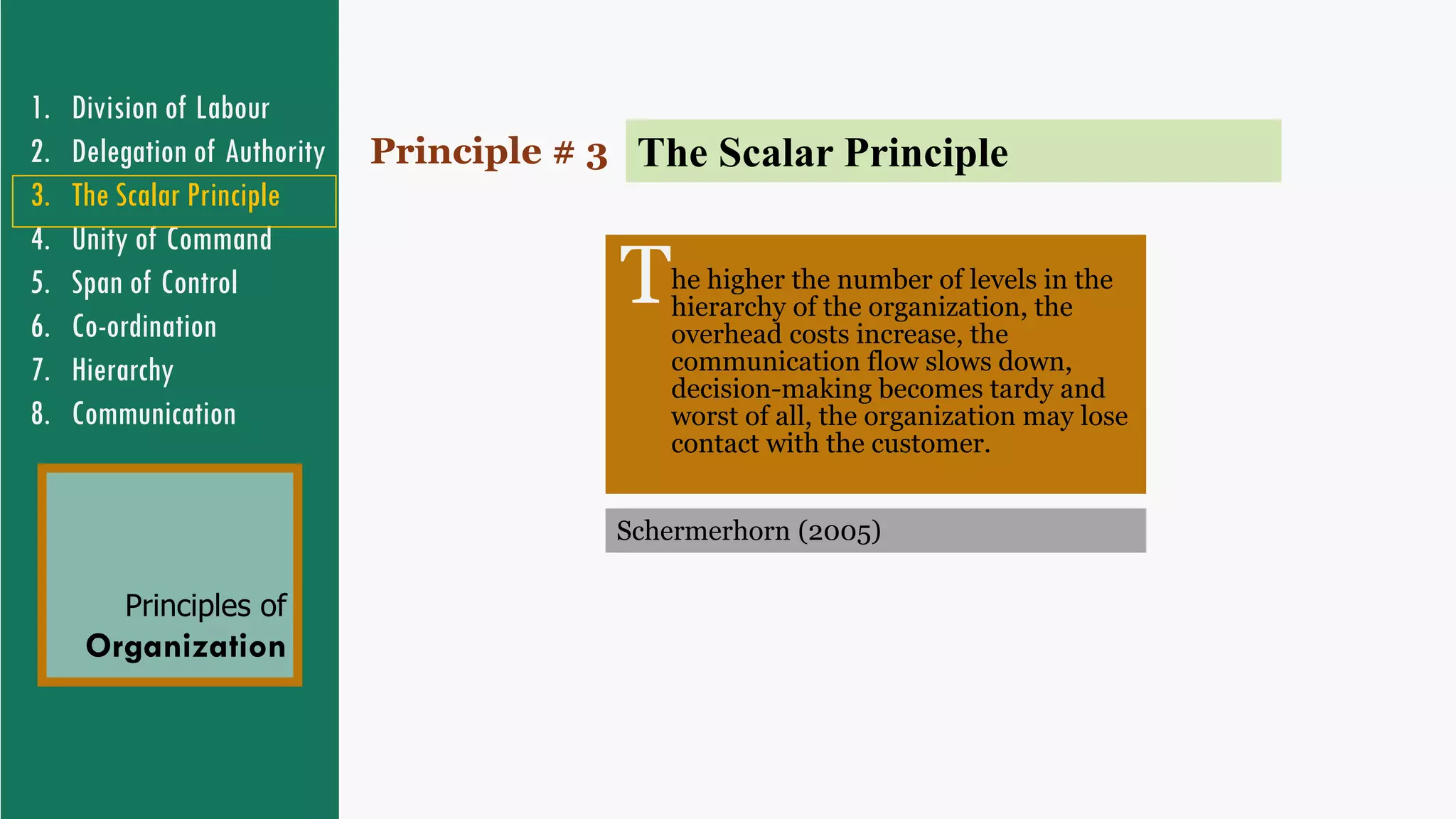 1. Division of Labour
2. Delegation of Authority
3. The Scalar Principle
4. Unity of Command
5. Span of Control
6. Co-ordination
7. Hierarchy
8. Communication

Principles of
Organization

Principle # 3 The Scalar Principle

The higher the number of levels in the hierarchy of the organization, the overhead costs increase, the communication flow slows down, decision-making becomes tardy and worst of all, the organization may lose contact with the customer.

Schermerhorn (2005)